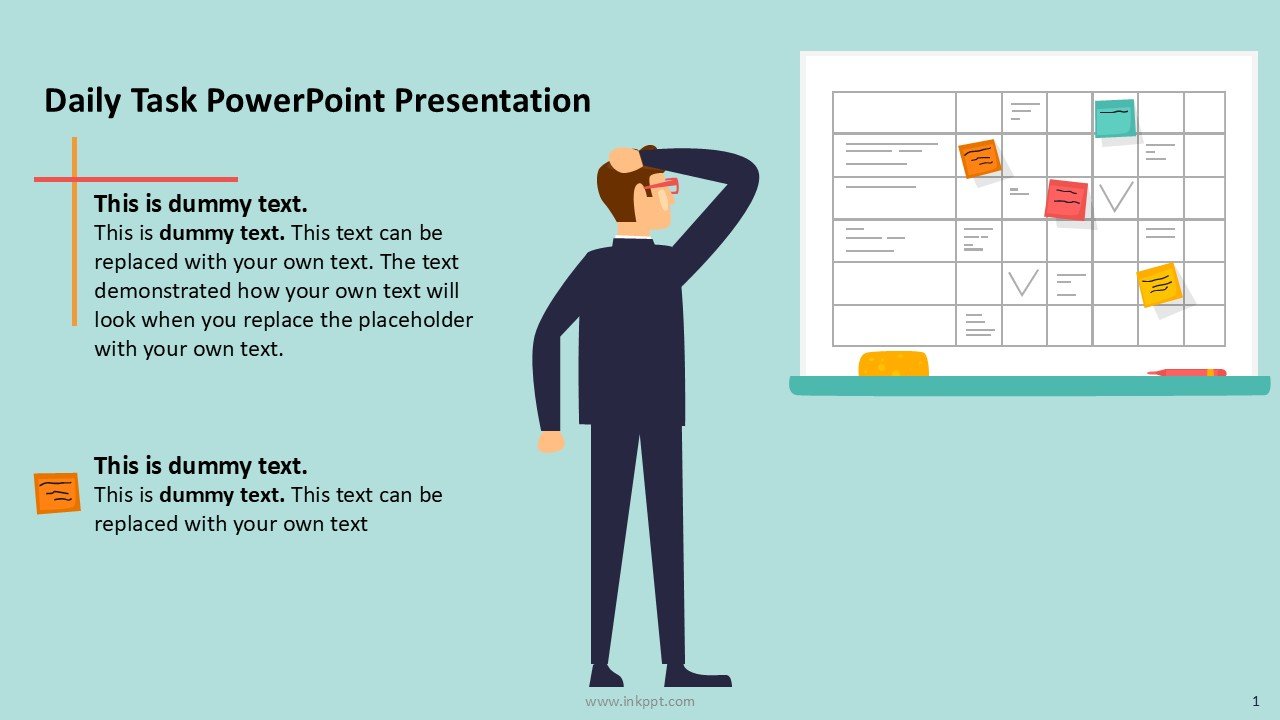 Daily Task PowerPoint Presentation

This is dummy text.
This is dummy text. This text can be replaced with your own text. The text demonstrated how your own text will look when you replace the placeholder with your own text.

This is dummy text.
This is dummy text. This text can be replaced with your own text

www.inkppt.com

1